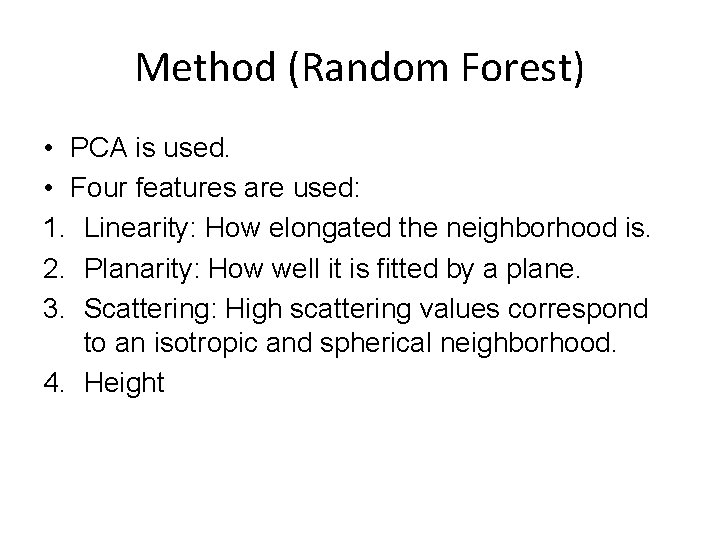 Method (Random Forest)

• PCA is used.
• Four features are used:
1. Linearity: How elongated the neighborhood is.
2. Planarity: How well it is fitted by a plane.
3. Scattering: High scattering values correspond to an isotropic and spherical neighborhood.
4. Height